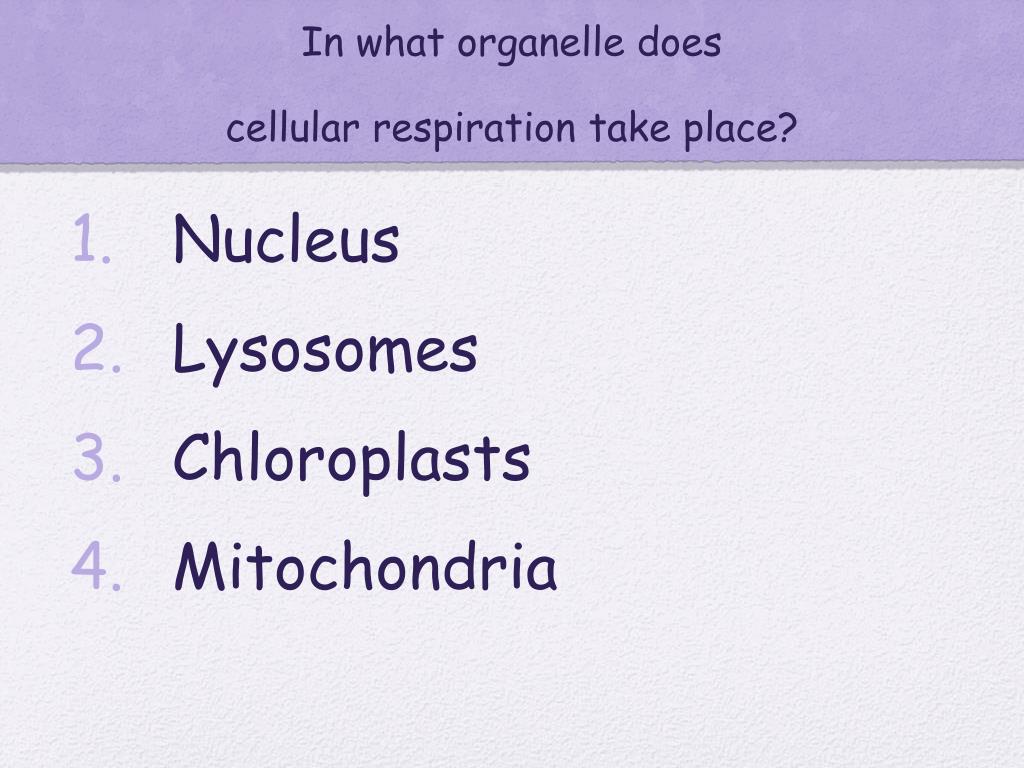 In what organelle does

cellular respiration take place?

1. Nucleus
2. Lysosomes
3. Chloroplasts
4. Mitochondria